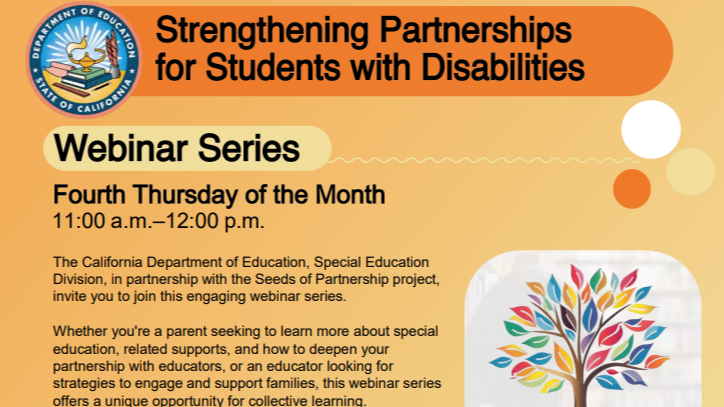 DEPARTMENT OF EDUCATION
STATE OF CALIFORNIA

Strengthening Partnerships for Students with Disabilities

Webinar Series

Fourth Thursday of the Month
11:00 a.m.–12:00 p.m.

The California Department of Education, Special Education Division, in partnership with the Seeds of Partnership project, invite you to join this engaging webinar series.

Whether you're a parent seeking to learn more about special education, related supports, and how to deepen your partnership with educators, or an educator looking for strategies to engage and support families, this webinar series offers a unique opportunity for collective learning.